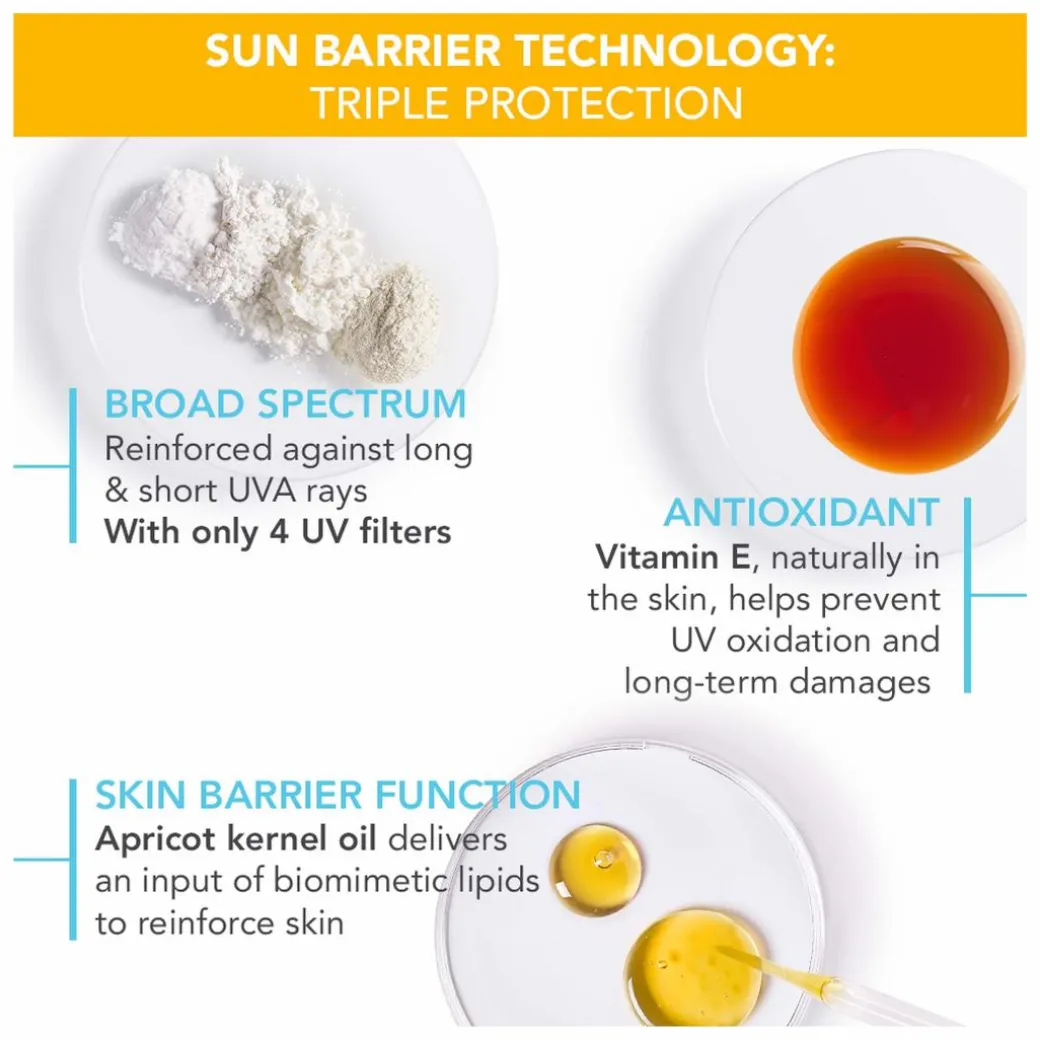 SUN BARRIER TECHNOLOGY:
TRIPLE PROTECTION

BROAD SPECTRUM
Reinforced against long & short UVA rays
With only 4 UV filters

ANTIOXIDANT
Vitamin E, naturally in the skin, helps prevent UV oxidation and long-term damages

SKIN BARRIER FUNCTION
Apricot kernel oil delivers an input of biomimetic lipids to reinforce skin